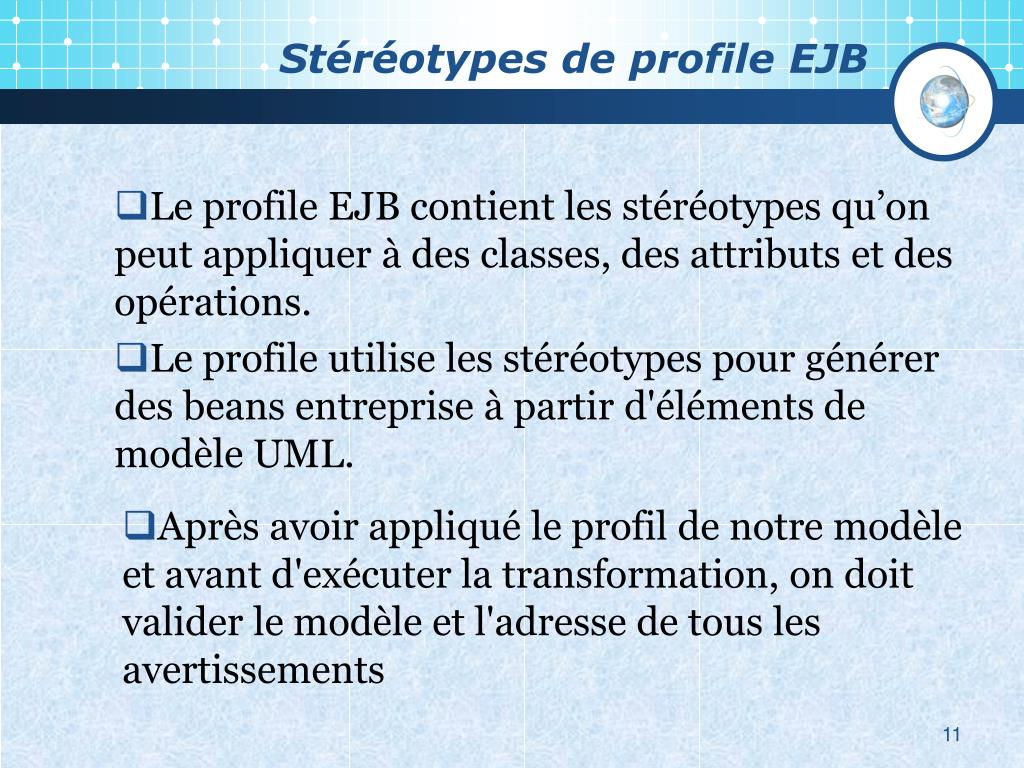 Stéréotypes de profile EJB

❑Le profile EJB contient les stéréotypes qu’on peut appliquer à des classes, des attributs et des opérations.

❑Le profile utilise les stéréotypes pour générer des beans entreprise à partir d'éléments de modèle UML.

❑Après avoir appliqué le profil de notre modèle et avant d'exécuter la transformation, on doit valider le modèle et l'adresse de tous les avertissements

11